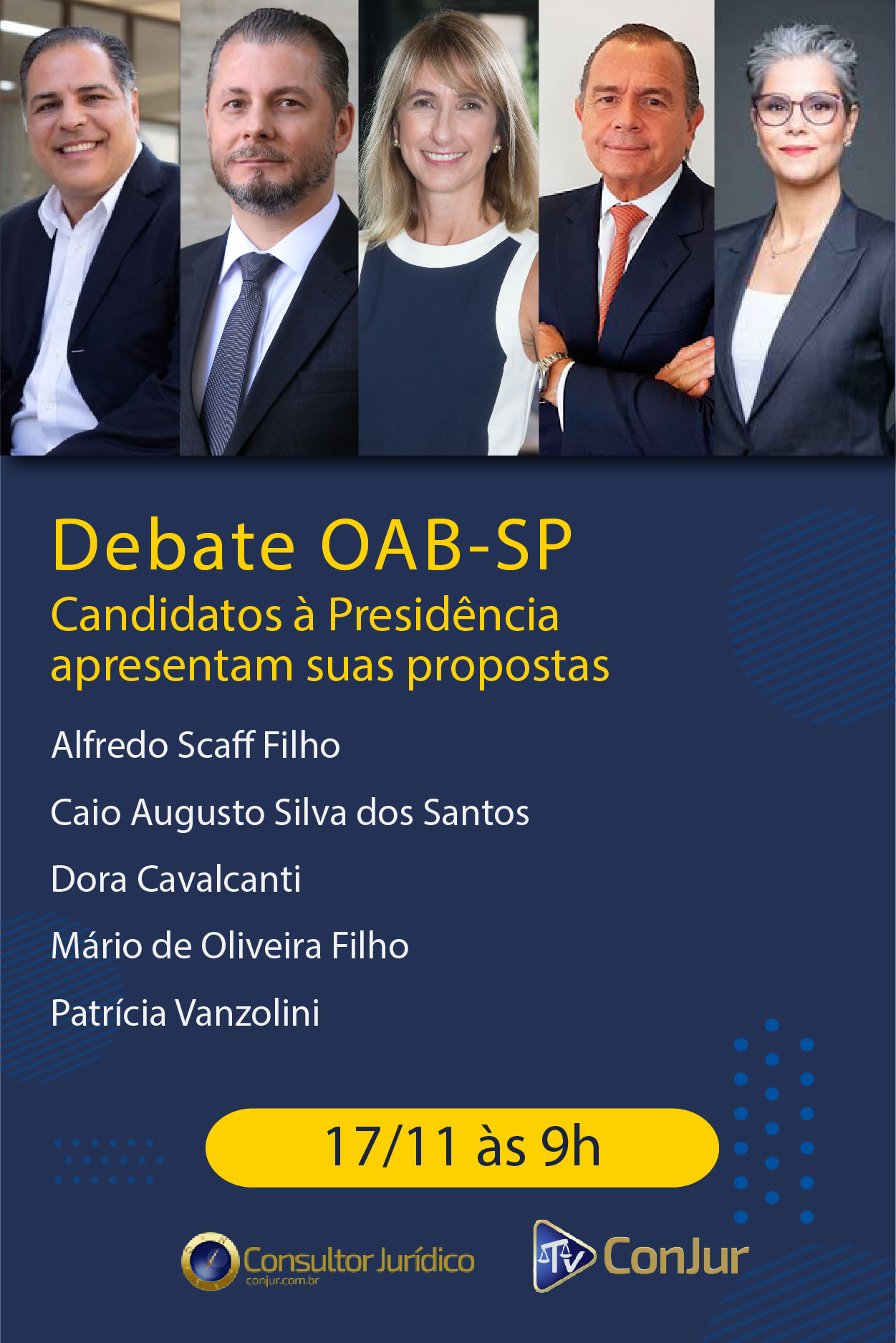 Debate OAB-SP
Candidatos à Presidência apresentam suas propostas

Alfredo Scaff Filho

Caio Augusto Silva dos Santos

Dora Cavalcanti

Mário de Oliveira Filho

Patrícia Vanzolini

17/11 às 9h

Consultor Jurídico
conjur.com.br

TV ConJur